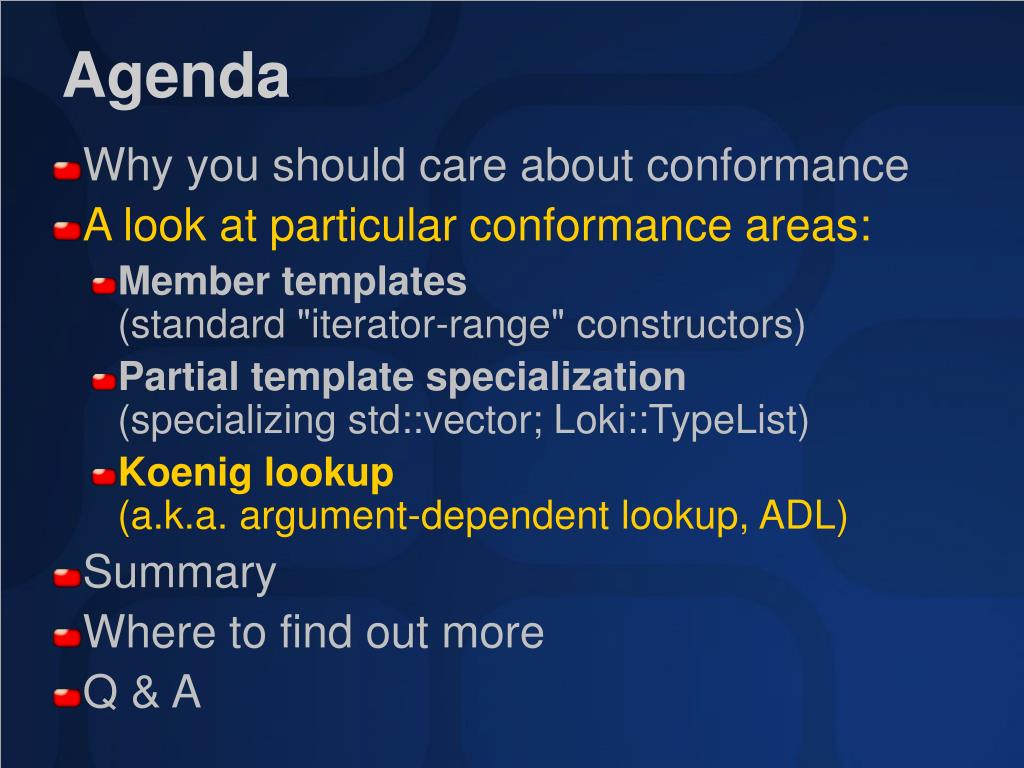 Agenda

Why you should care about conformance
A look at particular conformance areas:
Member templates
(standard "iterator-range" constructors)
Partial template specialization
(specializing std::vector; Loki::TypeList)
Koenig lookup
(a.k.a. argument-dependent lookup, ADL)
Summary
Where to find out more
Q & A